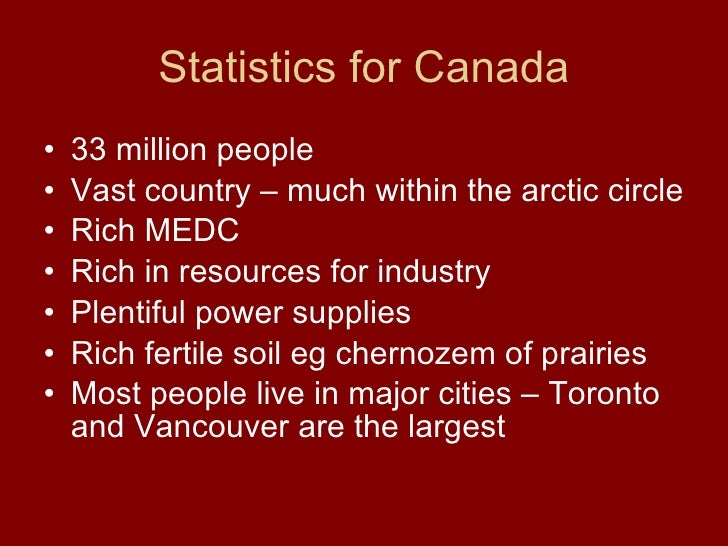 Statistics for Canada

• 33 million people
• Vast country – much within the arctic circle
• Rich MEDC
• Rich in resources for industry
• Plentiful power supplies
• Rich fertile soil eg chernozem of prairies
• Most people live in major cities – Toronto and Vancouver are the largest